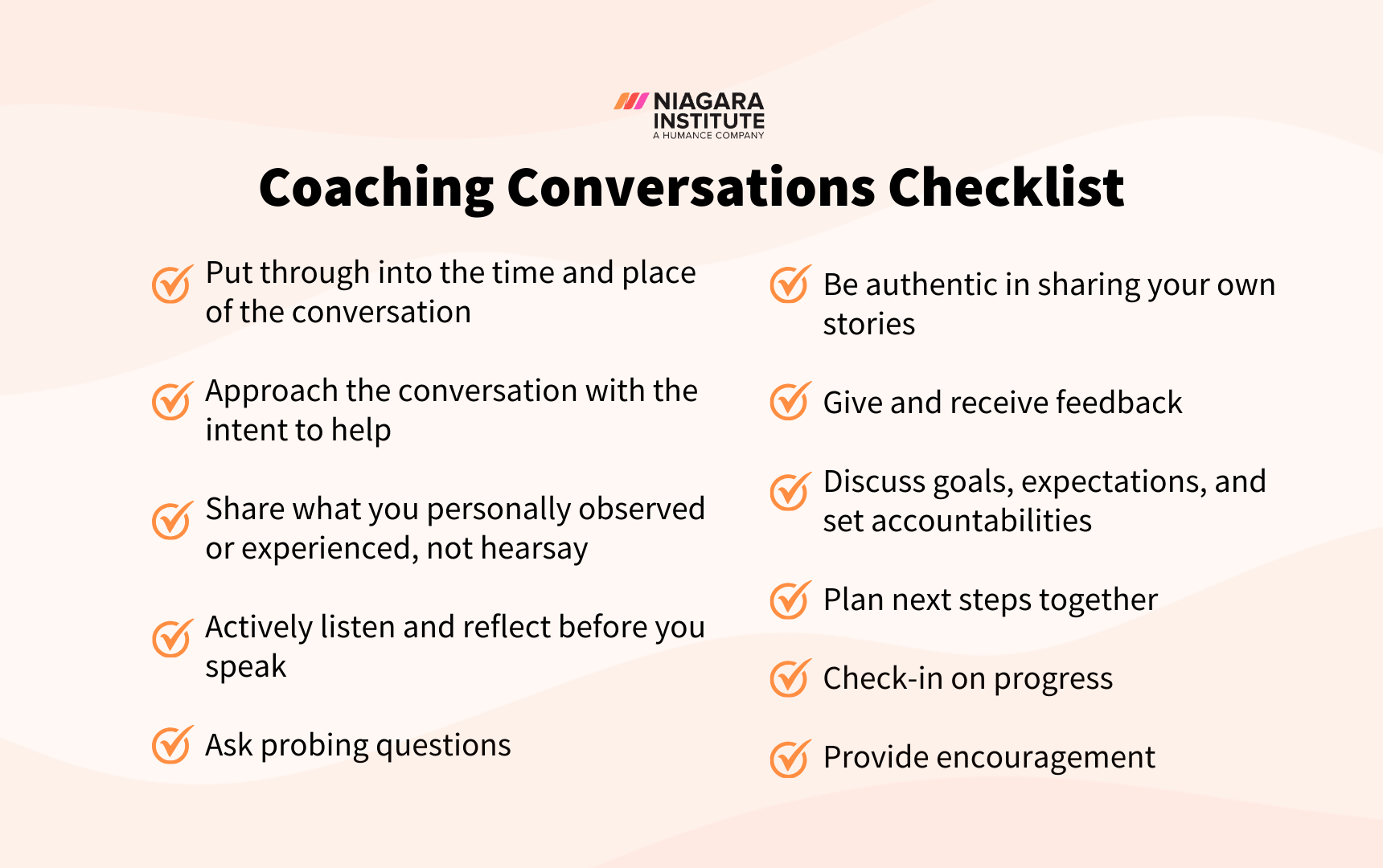 NIAGARA INSTITUTE
A HUMANCE COMPANY

Coaching Conversations Checklist

Put through into the time and place of the conversation

Approach the conversation with the intent to help

Share what you personally observed or experienced, not hearsay

Actively listen and reflect before you speak

Ask probing questions

Be authentic in sharing your own stories

Give and receive feedback

Discuss goals, expectations, and set accountabilities

Plan next steps together

Check-in on progress

Provide encouragement